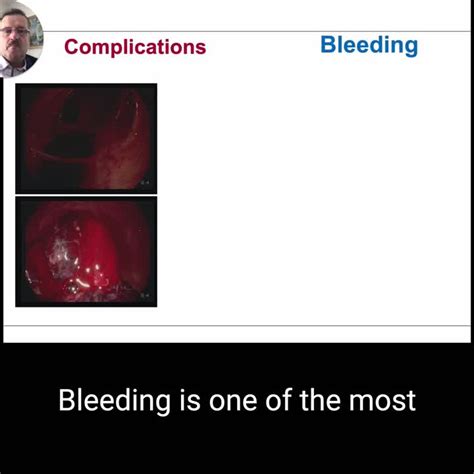 Complications

Bleeding

Bleeding is one of the most